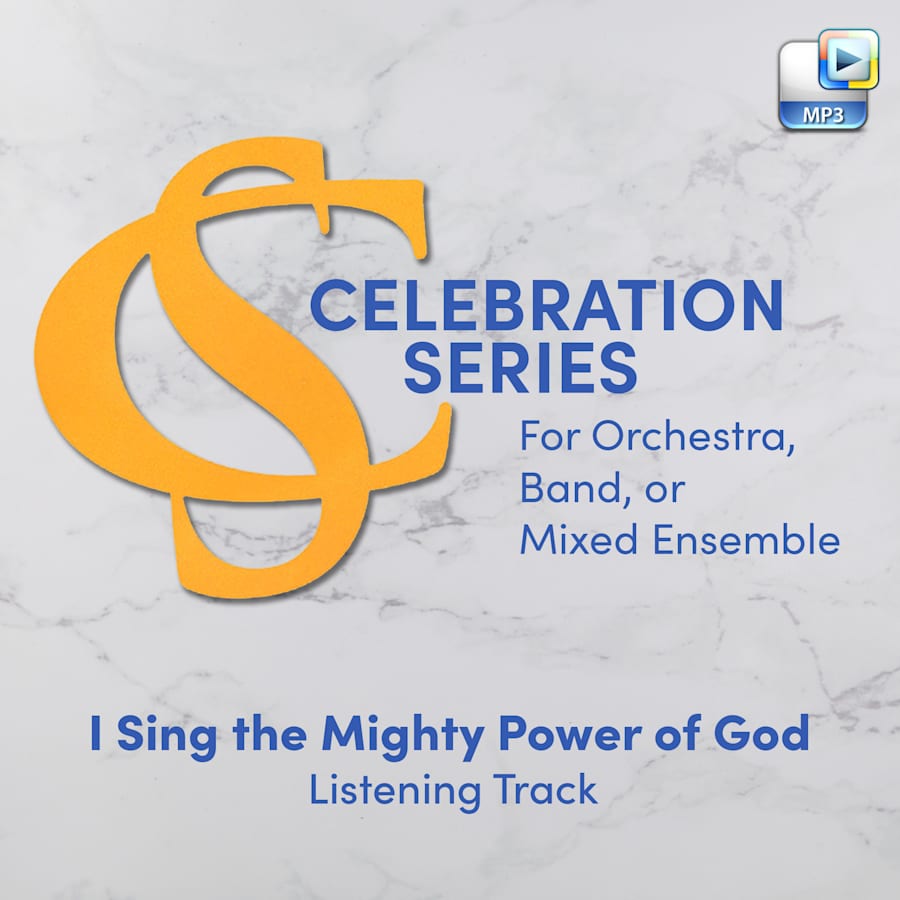 MP3

CS

CELEBRATION SERIES

For Orchestra, Band, or Mixed Ensemble

I Sing the Mighty Power of God
Listening Track